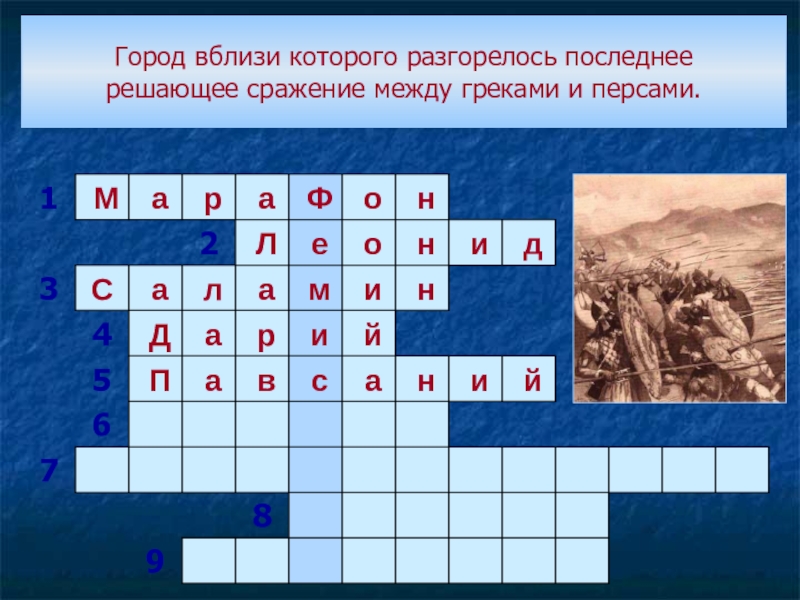 Город вблизи которого разгорелось последнее решающее сражение между греками и персами.

1 М а р а Ф о н
2 Л е о н и д
3 С а л а м и н
4 Д а р и й
5 П а в с а н и й
6
7
8
9